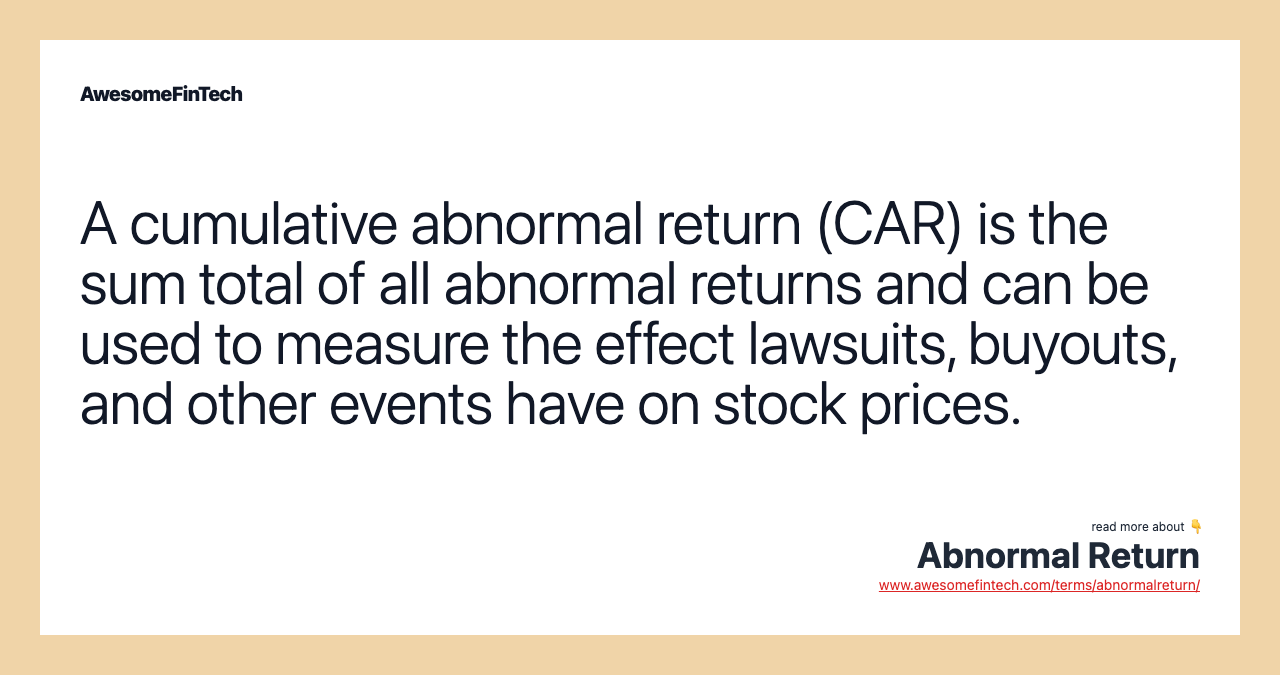 AwesomeFinTech

A cumulative abnormal return (CAR) is the sum total of all abnormal returns and can be used to measure the effect lawsuits, buyouts, and other events have on stock prices.

read more about 👇
Abnormal Return
www.awesomefintech.com/terms/abnormalreturn/